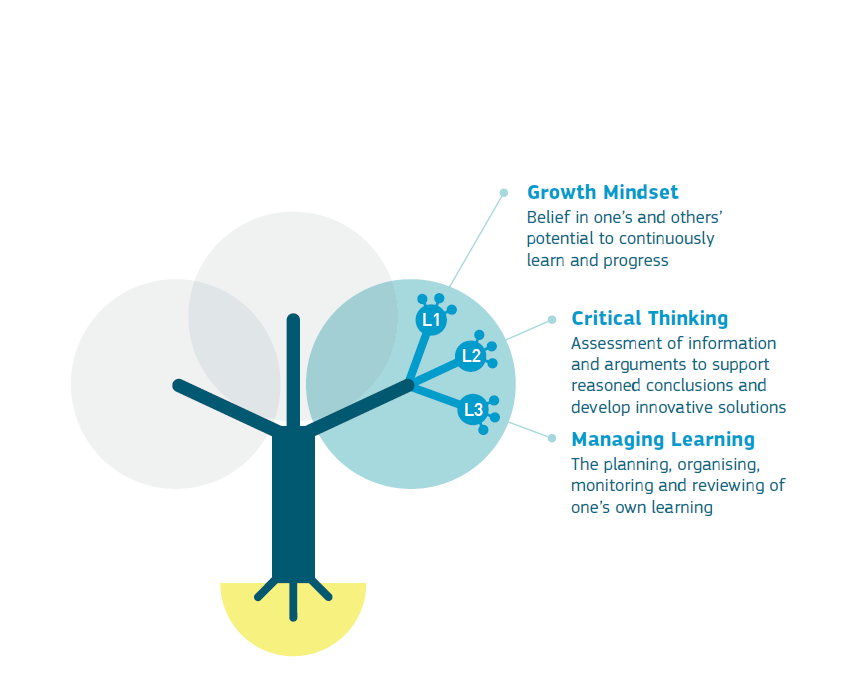 L1
L2
L3

Growth Mindset
Belief in one's and others' potential to continuously learn and progress

Critical Thinking
Assessment of information and arguments to support reasoned conclusions and develop innovative solutions

Managing Learning
The planning, organising, monitoring and reviewing of one's own learning